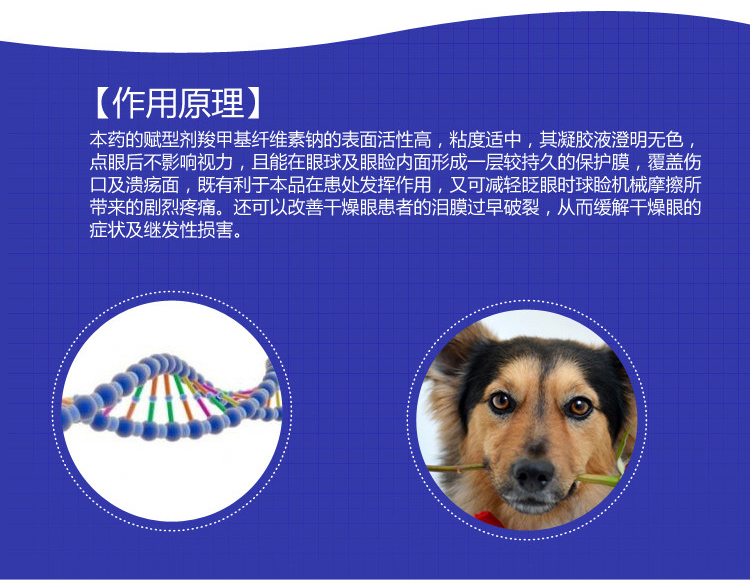 【作用原理】

本药的赋型剂羧甲基纤维素钠的表面活性高，粘度适中，其凝胶液澄明无色，点眼后不影响视力，且能在眼球及眼睑内面形成一层较持久的保护膜，覆盖伤口及溃疡面，既有利于本品在患处发挥作用，又可减轻眨眼时球睑机械摩擦所带来的剧烈疼痛。还可以改善干燥眼患者的泪膜过早破裂，从而缓解干燥眼的症状及继发性损害。